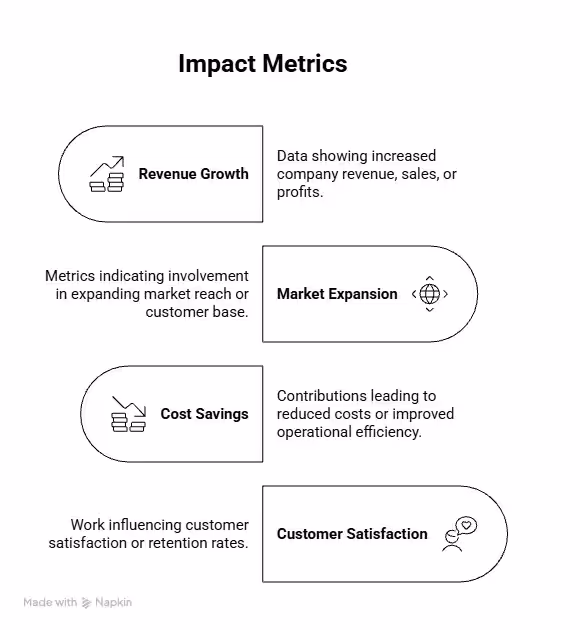 Impact Metrics

Revenue Growth

Data showing increased company revenue, sales, or profits.

Metrics indicating involvement in expanding market reach or customer base.

Market Expansion

Cost Savings

Contributions leading to reduced costs or improved operational efficiency.

Work influencing customer satisfaction or retention rates.

Customer Satisfaction

Made with Napkin